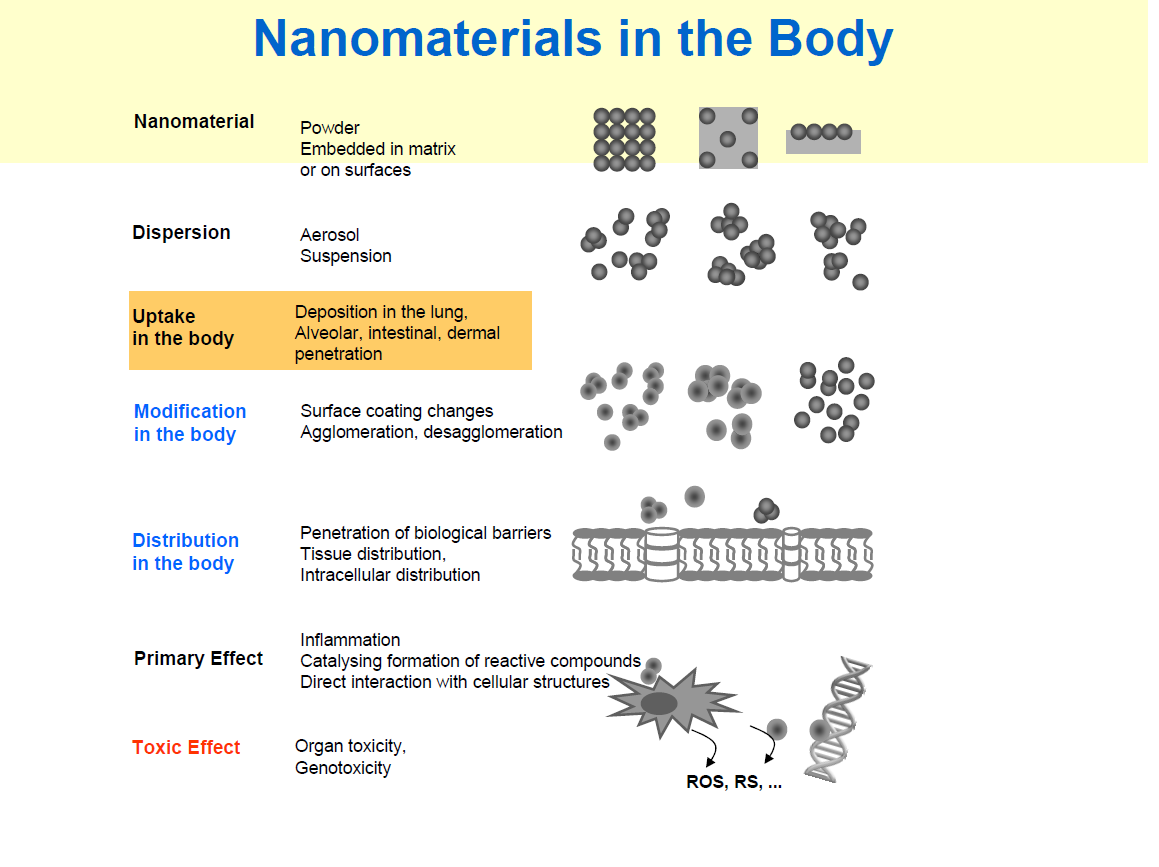 Nanomaterials in the Body

Nanomaterial

Powder
Embedded in matrix or on surfaces

Dispersion

Aerosol
Suspension

Uptake in the body

Deposition in the lung,
Alveolar, intestinal, dermal penetration

Modification in the body

Surface coating changes
Agglomeration, desagglomeration

Distribution in the body

Penetration of biological barriers
Tissue distribution,
Intracellular distribution

Primary Effect

Inflammation
Catalysing formation of reactive compounds
Direct interaction with cellular structures

Toxic Effect

Organ toxicity,
Genotoxicity

ROS, RS, ...